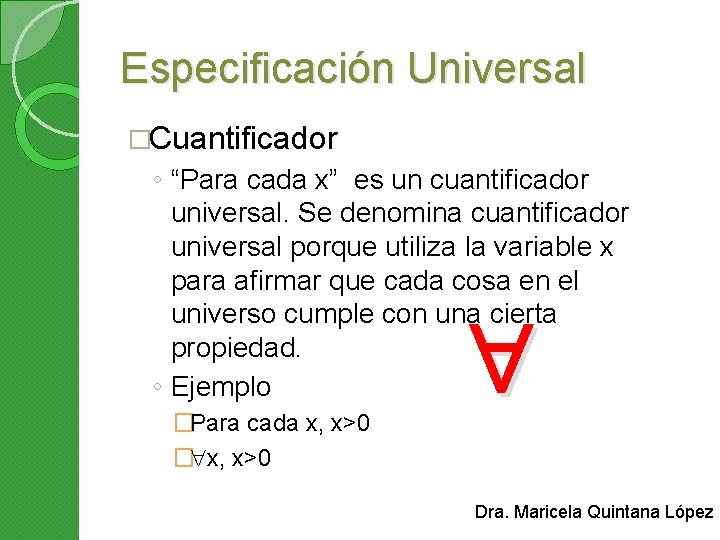 Especificación Universal

□Cuantificador

◦ "Para cada x" es un cuantificador universal. Se denomina cuantificador universal porque utiliza la variable x para afirmar que cada cosa en el universo cumple con una cierta propiedad.

$\forall$

◦ Ejemplo

□Para cada x, x>0

□$\forall$x, x>0

Dra. Maricela Quintana López